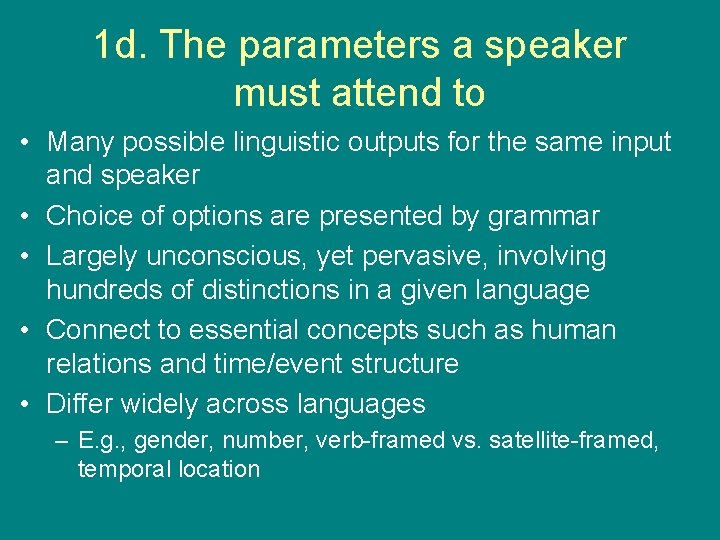 1d. The parameters a speaker must attend to

• Many possible linguistic outputs for the same input and speaker
• Choice of options are presented by grammar
• Largely unconscious, yet pervasive, involving hundreds of distinctions in a given language
• Connect to essential concepts such as human relations and time/event structure
• Differ widely across languages
– E.g., gender, number, verb-framed vs. satellite-framed, temporal location